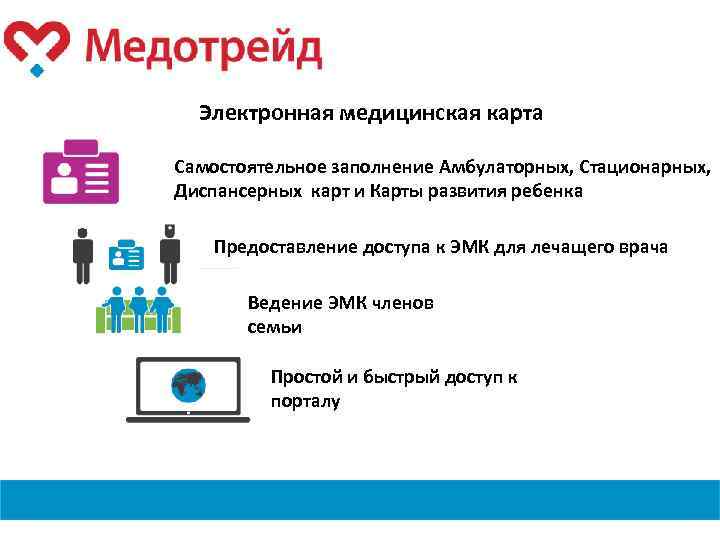 Медотрейд

Электронная медицинская карта

Самостоятельное заполнение Амбулаторных, Стационарных, Диспансерных карт и Карты развития ребенка

Предоставление доступа к ЭМК для лечащего врача

Ведение ЭМК членов семьи

Простой и быстрый доступ к порталу